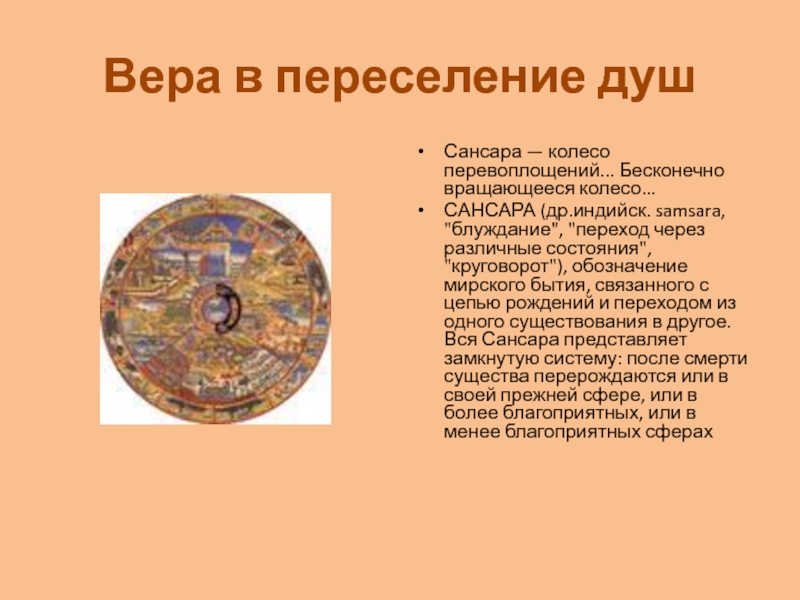 Вера в переселение душ

• Сансара — колесо перевоплощений... Бесконечно вращающееся колесо...
• САНСАРА (др.индийск. samsara, "блуждание", "переход через различные состояния", "круговорот"), обозначение мирского бытия, связанного с цепью рождений и переходом из одного существования в другое. Вся Сансара представляет замкнутую систему: после смерти существа перерождаются или в своей прежней сфере, или в более благоприятных, или в менее благоприятных сферах